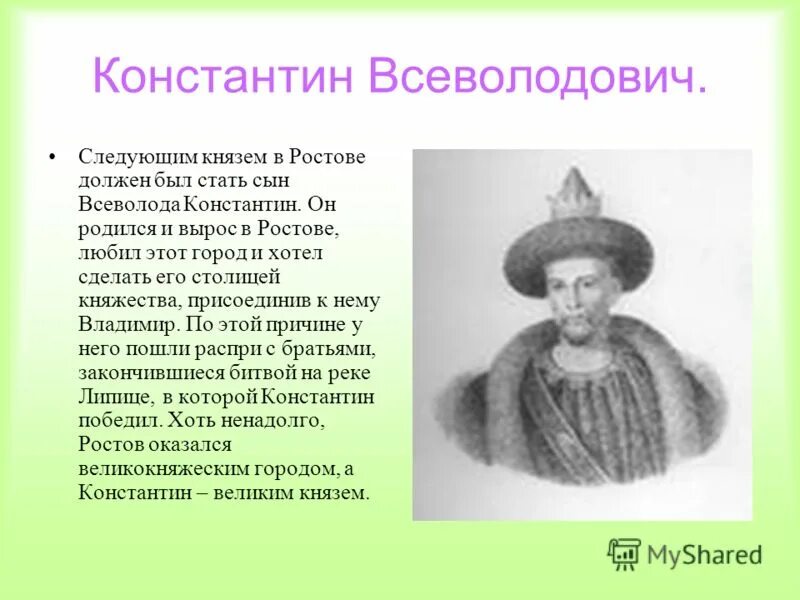 Константин Всеволодович.

• Следующим князем в Ростове должен был стать сын Всеволода Константин. Он родился и вырос в Ростове, любил этот город и хотел сделать его столицей княжества, присоединив к нему Владимир. По этой причине у него пошли распри с братьями, закончившиеся битвой на реке Липице, в которой Константин победил. Хоть ненадолго, Ростов оказался великокняжеским городом, а Константин – великим князем.

MyShared